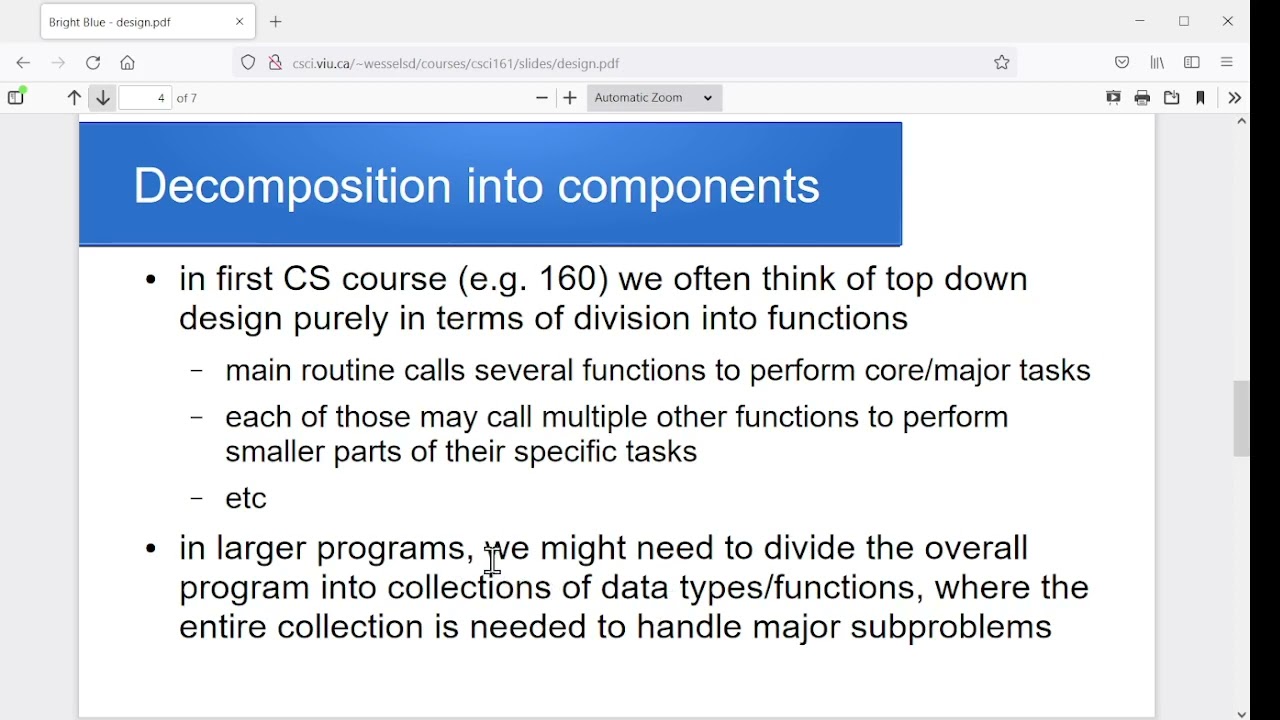 Bright Blue - design.pdf

csci.viu.ca/~wesselsd/courses/csci161/slides/design.pdf

4 of 7

Automatic Zoom

Decomposition into components

• in first CS course (e.g. 160) we often think of top down design purely in terms of division into functions

– main routine calls several functions to perform core/major tasks

– each of those may call multiple other functions to perform smaller parts of their specific tasks

– etc

• in larger programs, we might need to divide the overall program into collections of data types/functions, where the entire collection is needed to handle major subproblems